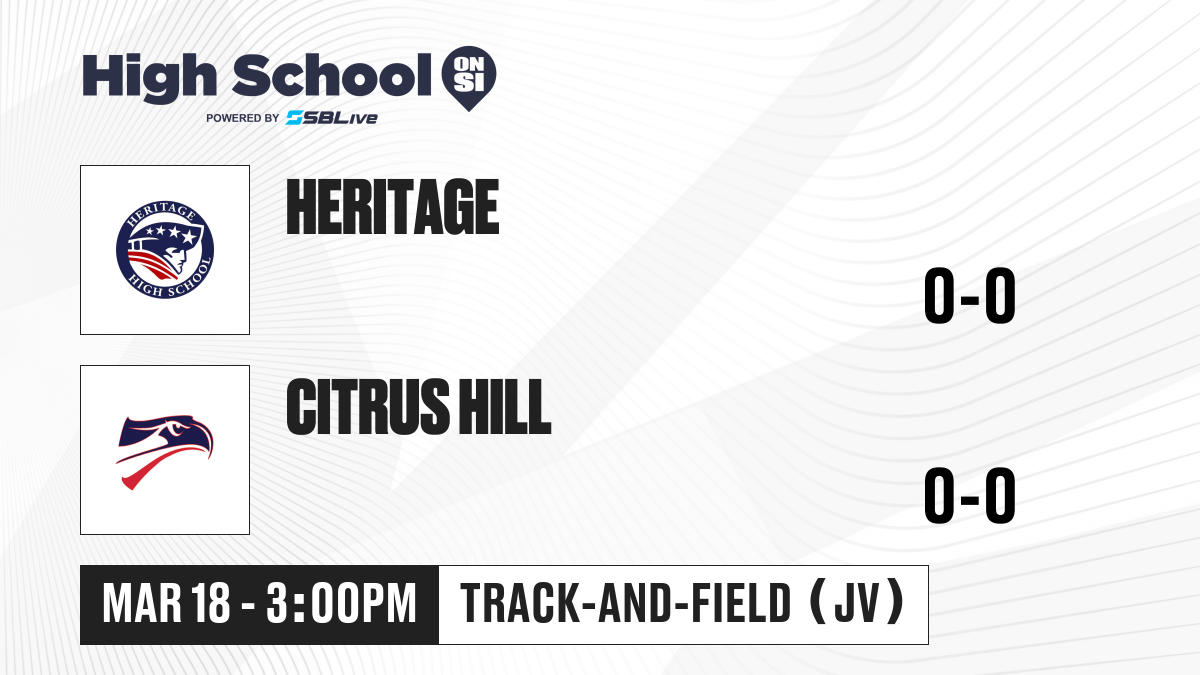 High School ON SI
POWERED BY SBLive

HERITAGE HIGH SCHOOL

HERITAGE

0-0

CITRUS HILL

0-0

MAR 18 - 3:00PM

TRACK-AND-FIELD (JV)